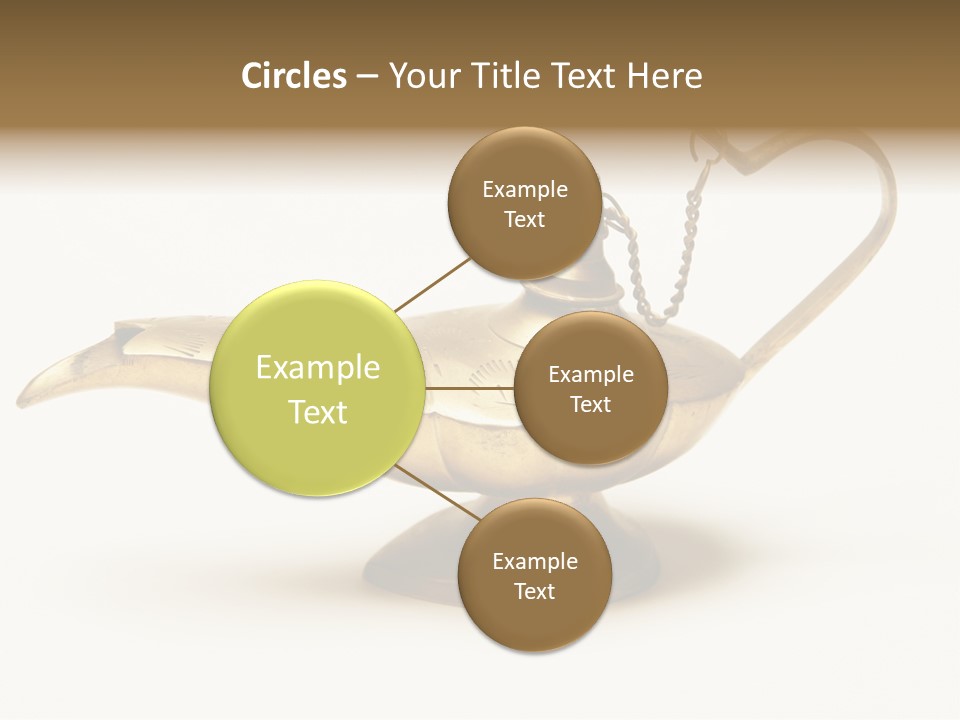 Circles – Your Title Text Here

Example Text

Example Text

Example Text

Example Text